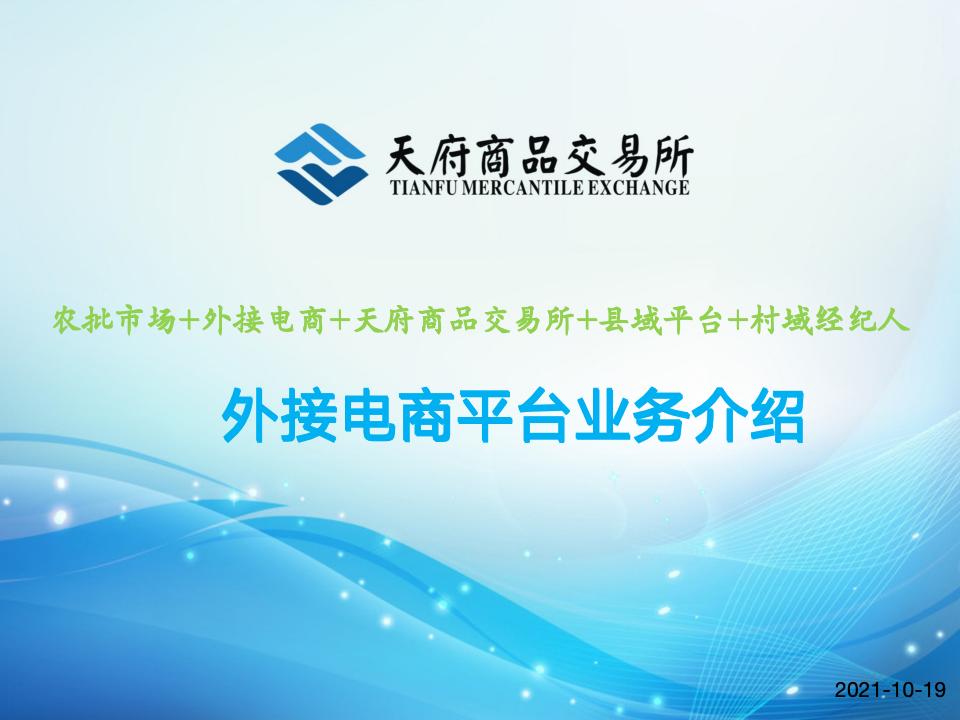 天府商品交易所
TIANFU MERCANTILE EXCHANGE

农批市场+外接电商+天府商品交易所+县域平台+村域经纪人

外接电商平台业务介绍

2021-10-19